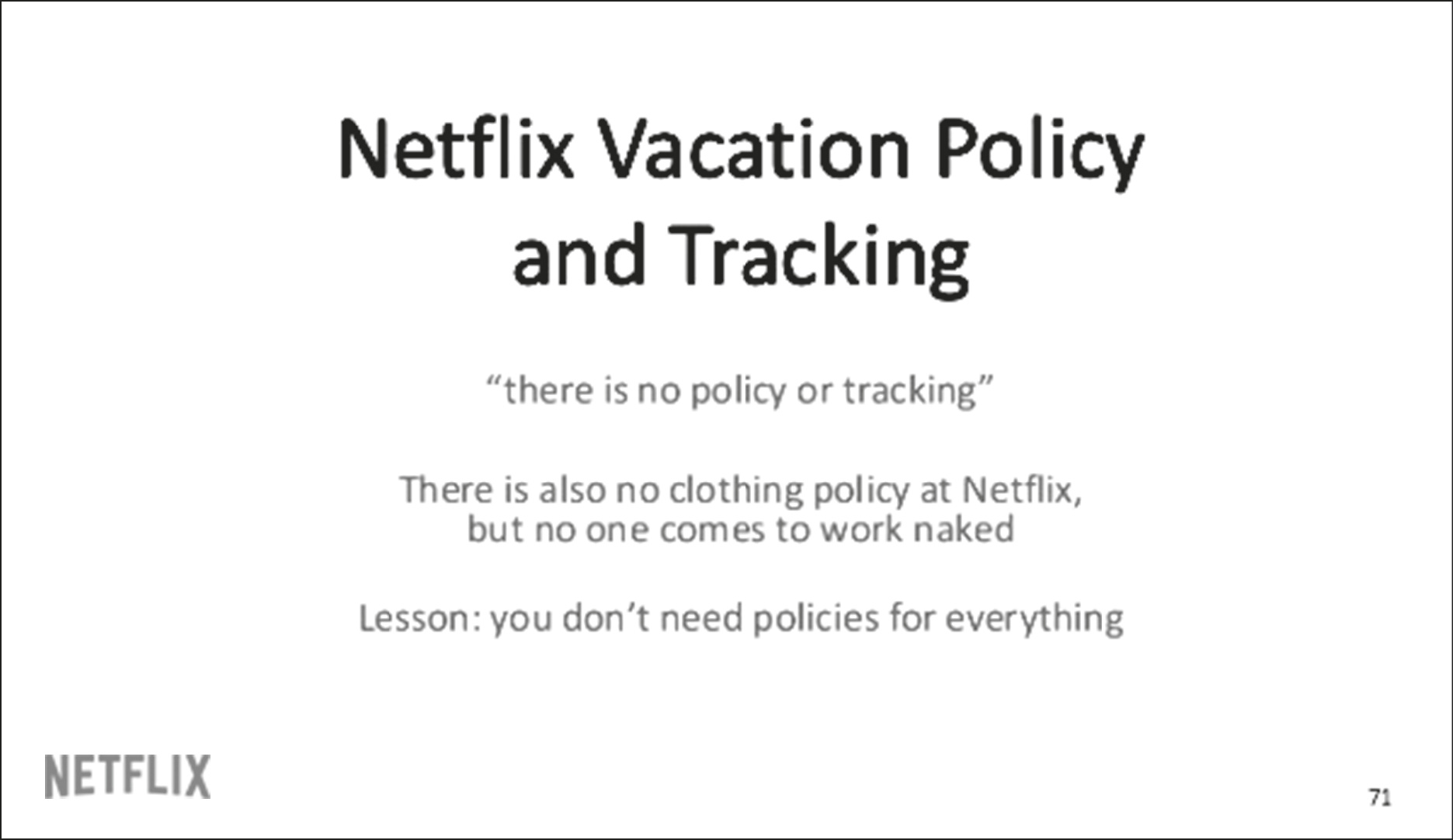 Netflix Vacation Policy and Tracking

“there is no policy or tracking”

There is also no clothing policy at Netflix, but no one comes to work naked

Lesson: you don’t need policies for everything

NETFLIX

71